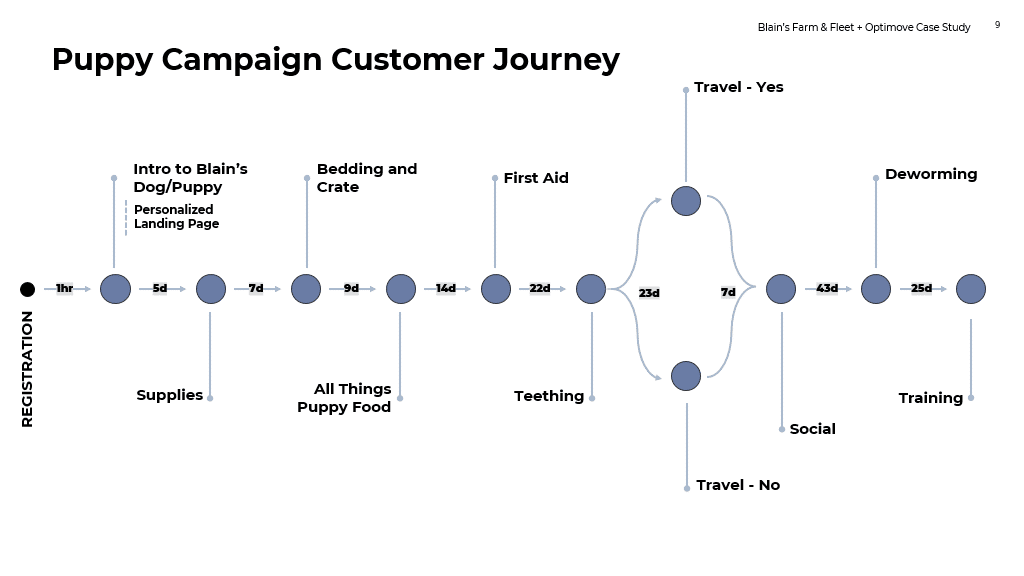 Blain's Farm & Fleet + Optimove Case Study 9

Puppy Campaign Customer Journey

REGISTRATION

1hr

Intro to Blain's Dog/Puppy

Personalized Landing Page

5d

Supplies

7d

Bedding and Crate

9d

All Things Puppy Food

14d

First Aid

22d

Teething

23d

Travel - Yes

Travel - No

7d

Social

43d

Deworming

25d

Training